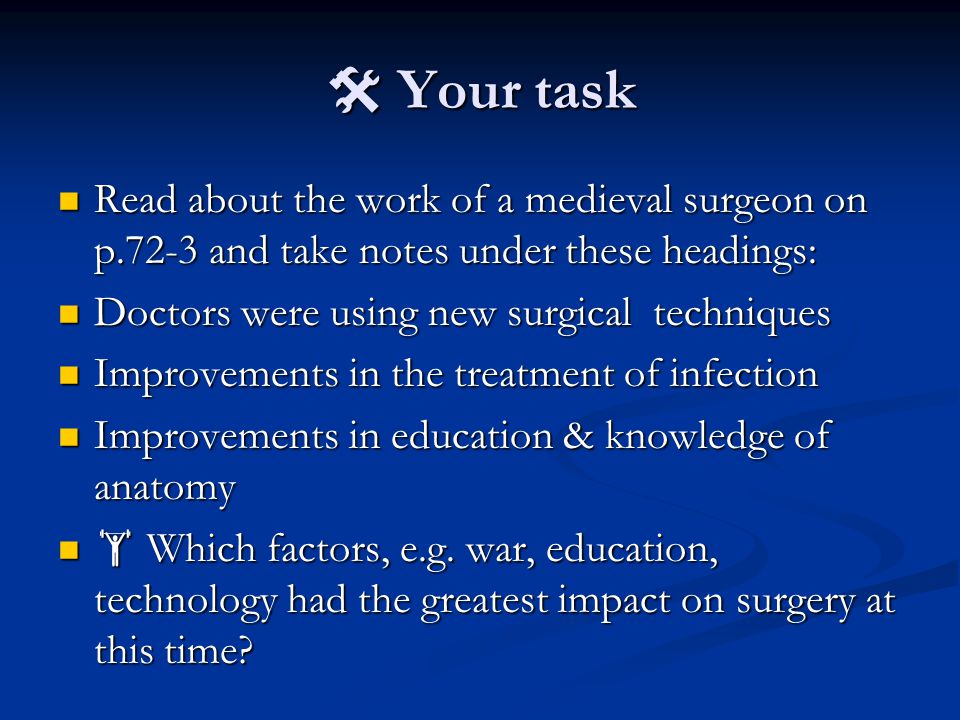 Your task

Read about the work of a medieval surgeon on p.72-3 and take notes under these headings:

Doctors were using new surgical techniques

Improvements in the treatment of infection

Improvements in education & knowledge of anatomy

Which factors, e.g. war, education, technology had the greatest impact on surgery at this time?